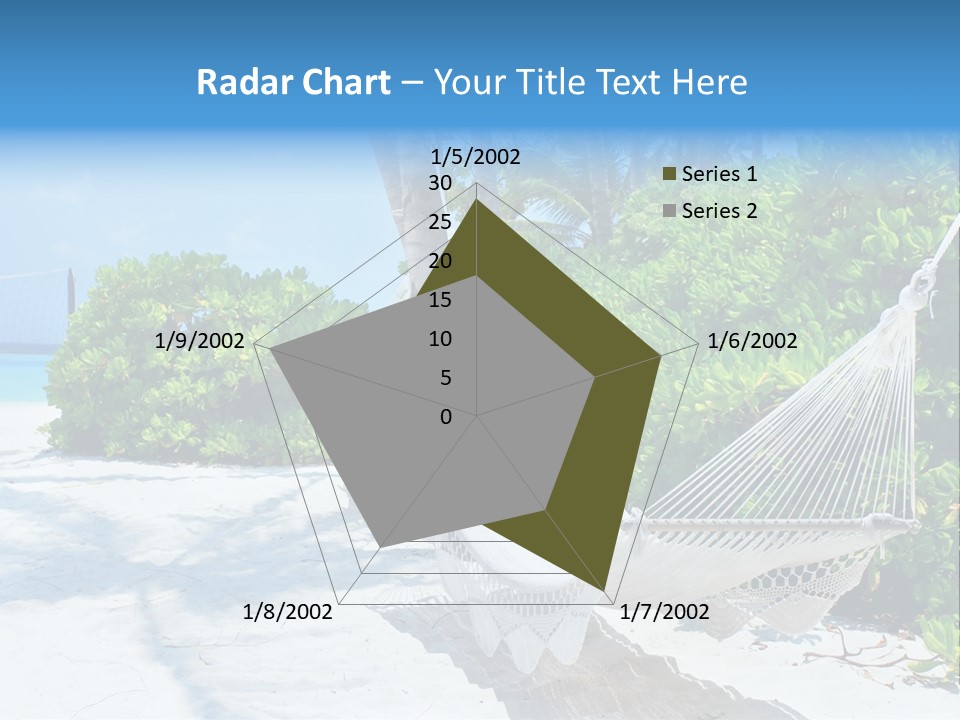 Radar Chart – Your Title Text Here

1/5/2002
30
25
20
15
10
5
0
1/6/2002
1/7/2002
1/8/2002
1/9/2002

Series 1
Series 2